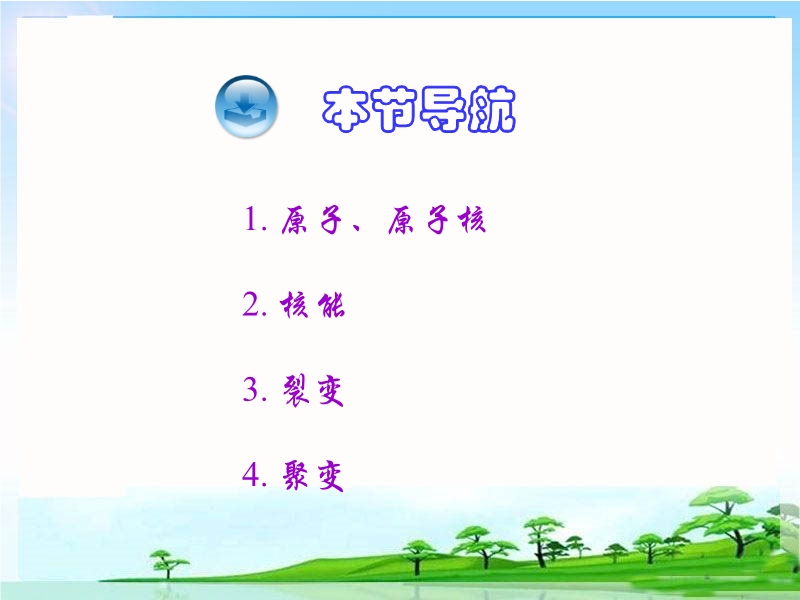 本节导航

1. 原子、原子核

2. 核能

3. 裂变

4. 聚变